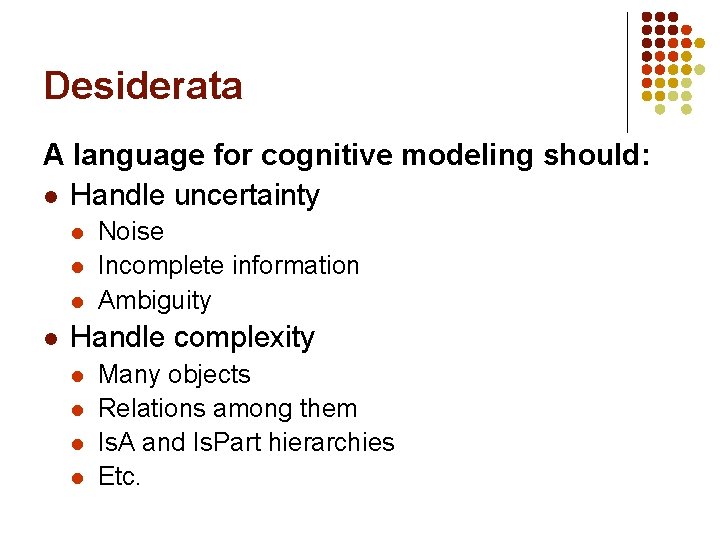 Desiderata

A language for cognitive modeling should:

- Handle uncertainty
  - Noise
  - Incomplete information
  - Ambiguity
- Handle complexity
  - Many objects
  - Relations among them
  - IsA and IsPart hierarchies
  - Etc.